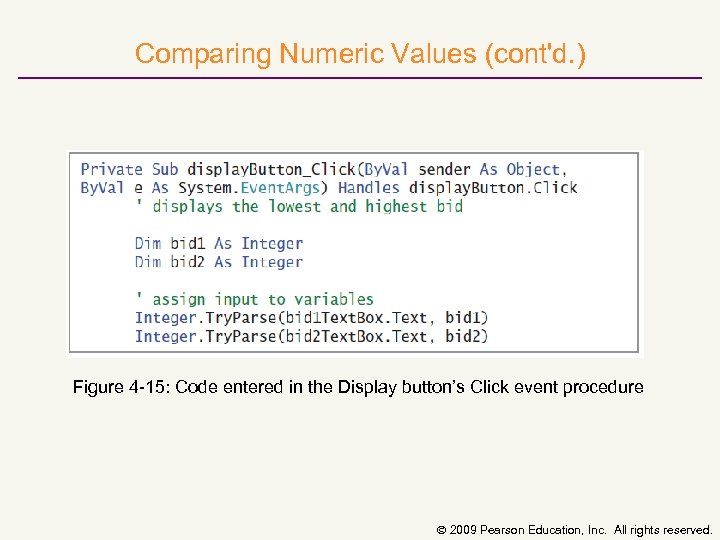 Comparing Numeric Values (cont'd.)

Private Sub displayButton_Click(ByVal sender As Object,
ByVal e As System.EventArgs) Handles displayButton.Click
      ' displays the lowest and highest bid

      Dim bid1 As Integer
      Dim bid2 As Integer

      ' assign input to variables
      Integer.TryParse(bid1TextBox.Text, bid1)
      Integer.TryParse(bid2TextBox.Text, bid2)

Figure 4-15: Code entered in the Display button's Click event procedure

© 2009 Pearson Education, Inc. All rights reserved.